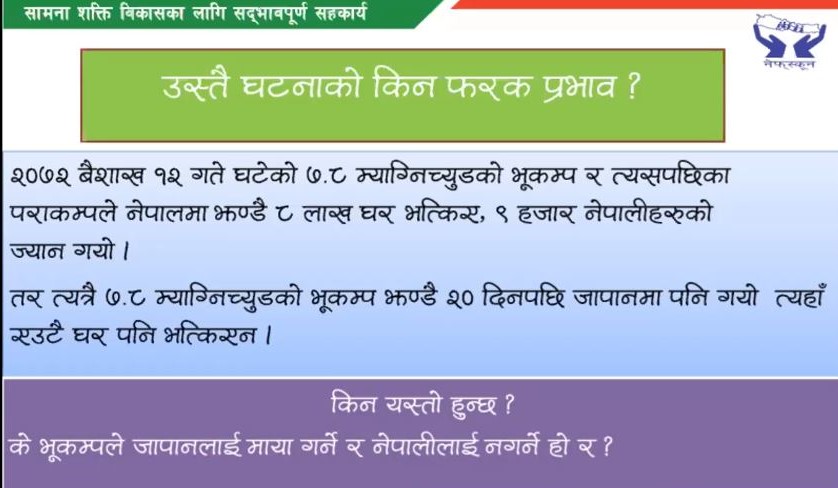 सामना शक्ति बिकासका लागि सद्भावपूर्ण सहकार्य

नेफस्कून

उस्तै घटनाको किन फरक प्रभाव ?

२०७२ बैशाख १२ गते घटेको ७.८ म्याग्निच्युडको भूकम्प र त्यसपछिका पराकम्पले नेपालमा झण्डै ८ लाख घर भत्किए, ९ हजार नेपालीहरुको ज्यान गयो ।

तर त्यत्रै ७.८ म्याग्निच्युडको भूकम्प झण्डै २० दिनपछि जापानमा पनि गयो त्यहाँ एउटै घर पनि भत्किएन ।

किन यस्तो हुन्छ ?

के भूकम्पले जापानलाई माया गर्ने र नेपालीलाई नगर्ने हो र ?